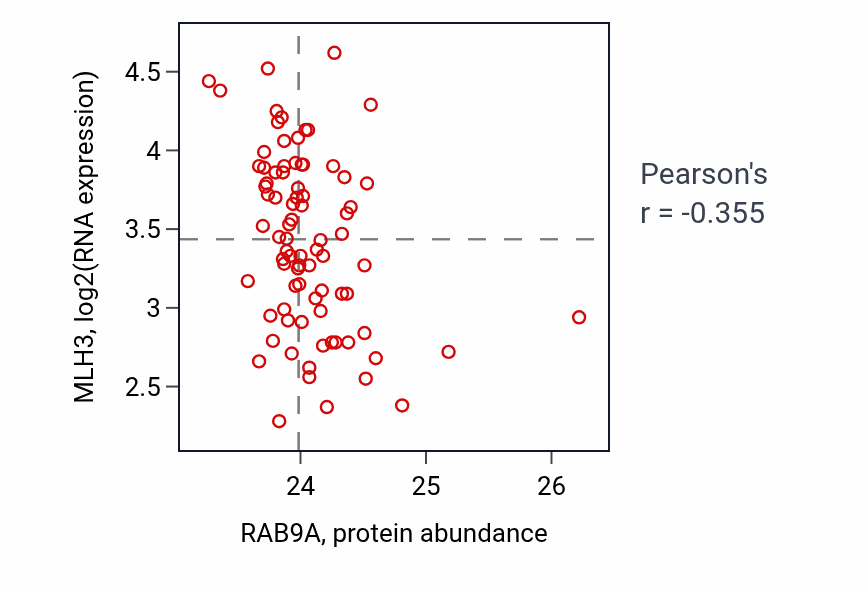 MLH3, log2(RNA expression)

4.5
4
3.5
3
2.5

24
25
26

RAB9A, protein abundance

Pearson's
r = -0.355